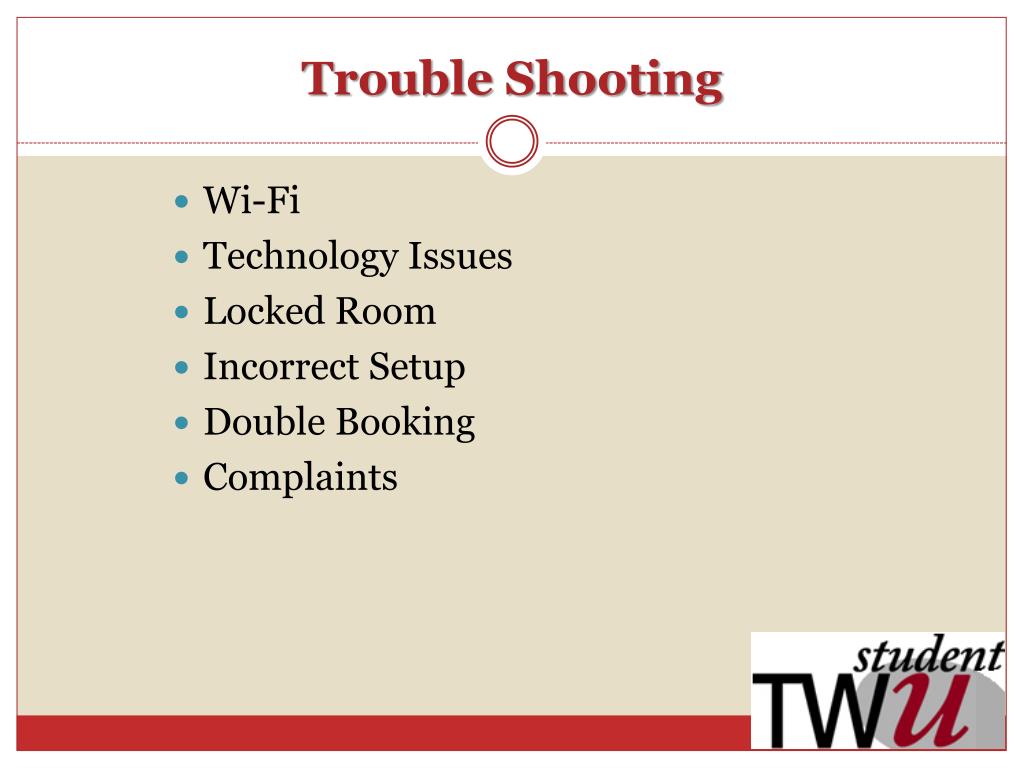 Trouble Shooting

- Wi-Fi
- Technology Issues
- Locked Room
- Incorrect Setup
- Double Booking
- Complaints

student
TWU